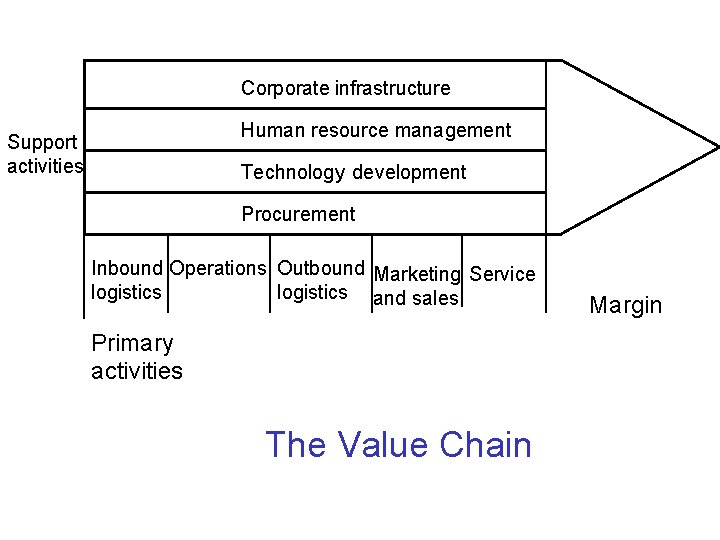 Support activities

Corporate infrastructure

Human resource management

Technology development

Procurement

Inbound logistics

Operations

Outbound logistics

Marketing and sales

Service

Margin

Primary activities

The Value Chain